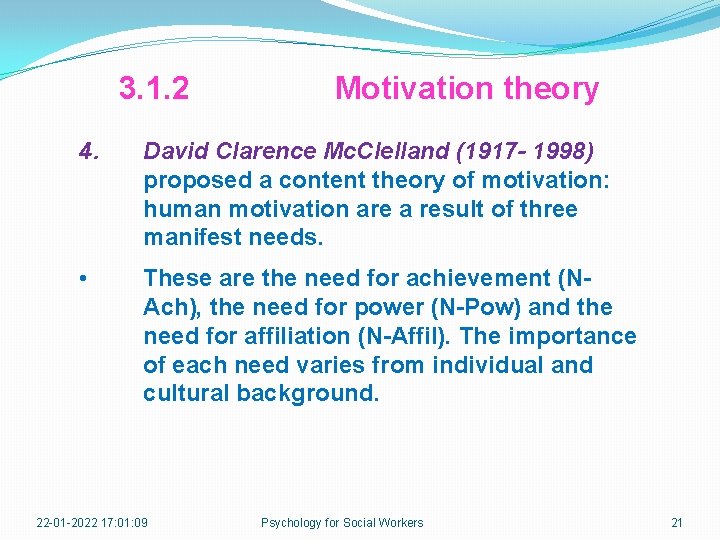 3.1.2 Motivation theory

4. David Clarence McClelland (1917- 1998) proposed a content theory of motivation: human motivation are a result of three manifest needs.

• These are the need for achievement (N-Ach), the need for power (N-Pow) and the need for affiliation (N-Affil). The importance of each need varies from individual and cultural background.

22-01-2022 17:01:09 Psychology for Social Workers 21